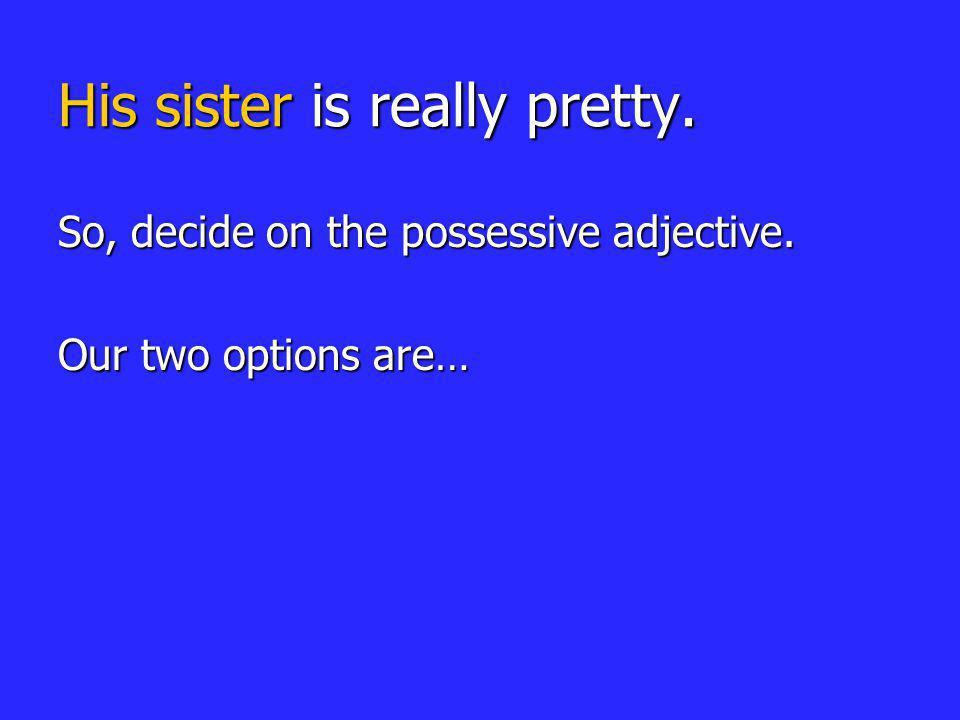 His sister is really pretty.

So, decide on the possessive adjective.

Our two options are…